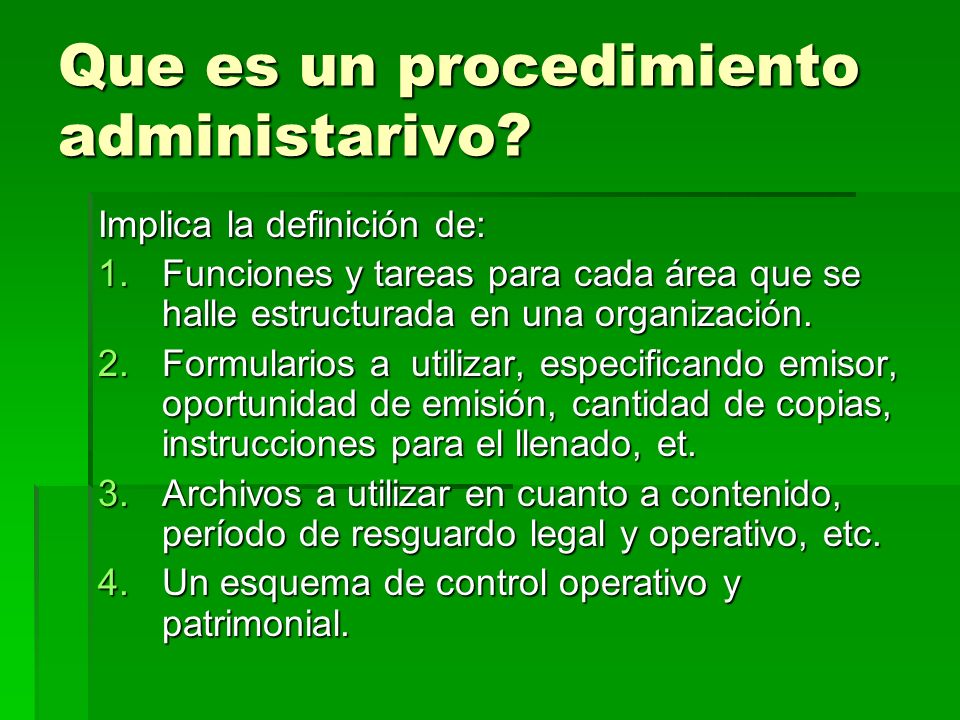 Que es un procedimiento administarivo?

Implica la definición de:

1. Funciones y tareas para cada área que se halle estructurada en una organización.
2. Formularios a utilizar, especificando emisor, oportunidad de emisión, cantidad de copias, instrucciones para el llenado, et.
3. Archivos a utilizar en cuanto a contenido, período de resguardo legal y operativo, etc.
4. Un esquema de control operativo y patrimonial.